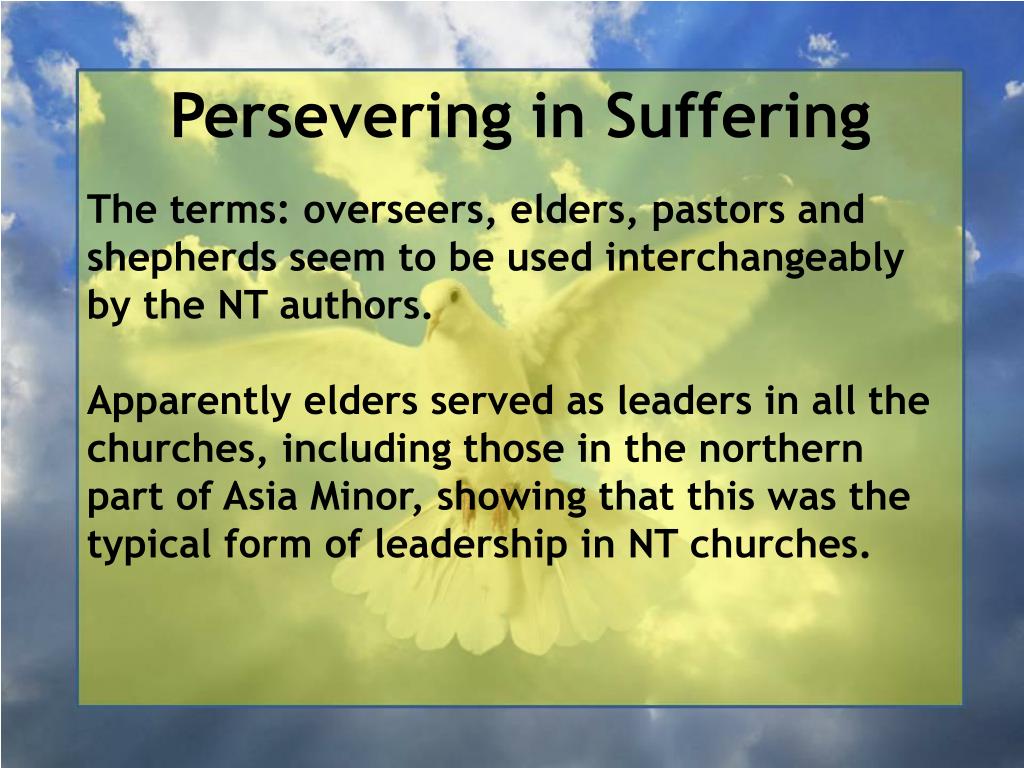 Persevering in Suffering

The terms: overseers, elders, pastors and shepherds seem to be used interchangeably by the NT authors.

Apparently elders served as leaders in all the churches, including those in the northern part of Asia Minor, showing that this was the typical form of leadership in NT churches.